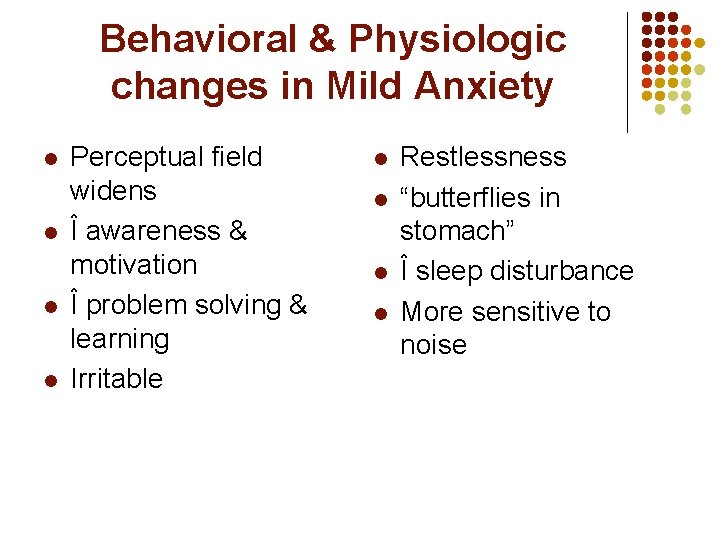 Behavioral & Physiologic changes in Mild Anxiety

- Perceptual field widens
- Î awareness & motivation
- Î problem solving & learning
- Irritable

- Restlessness
- “butterflies in stomach”
- Î sleep disturbance
- More sensitive to noise